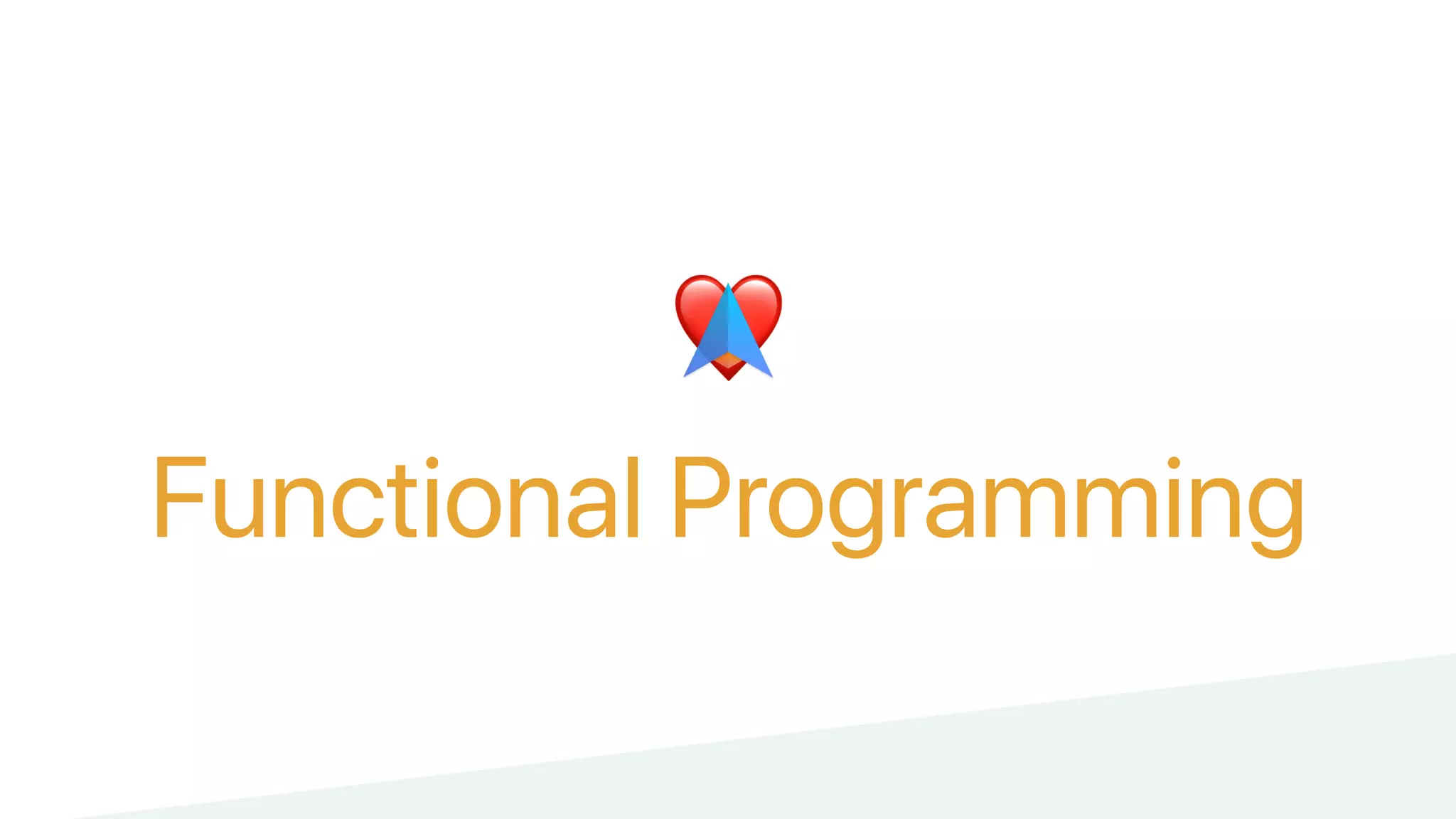 Functional Programming